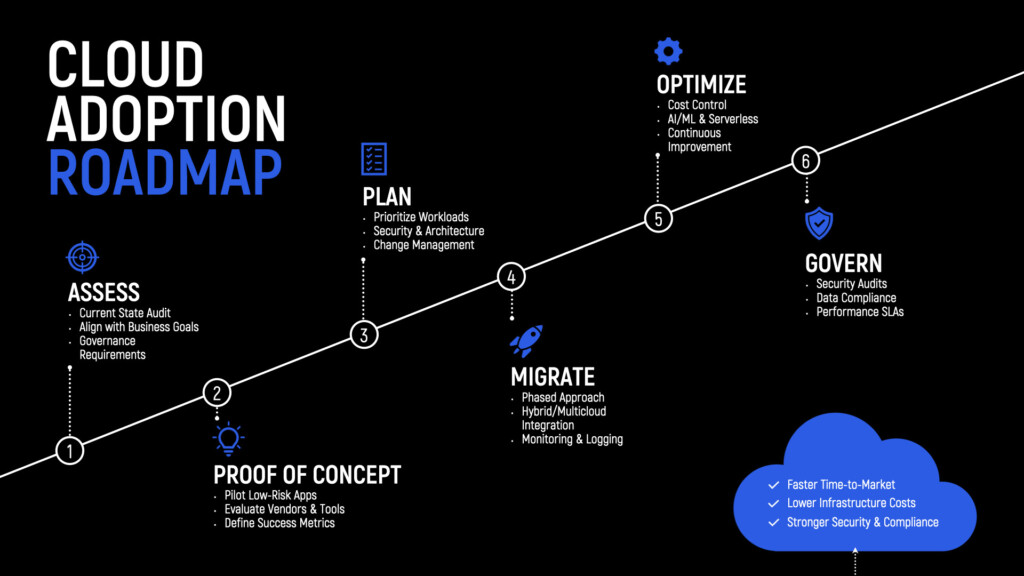 CLOUD ADOPTION ROADMAP

ASSESS
• Current State Audit
• Align with Business Goals
• Governance Requirements

1

2

PROOF OF CONCEPT
• Pilot Low-Risk Apps
• Evaluate Vendors & Tools
• Define Success Metrics

PLAN
• Prioritize Workloads
• Security & Architecture
• Change Management

3

4

MIGRATE
• Phased Approach
• Hybrid/Multicloud Integration
• Monitoring & Logging

OPTIMIZE
• Cost Control
• AI/ML & Serverless
• Continuous Improvement

5

6

GOVERN
• Security Audits
• Data Compliance
• Performance SLAs

✓ Faster Time-to-Market
✓ Lower Infrastructure Costs
✓ Stronger Security & Compliance